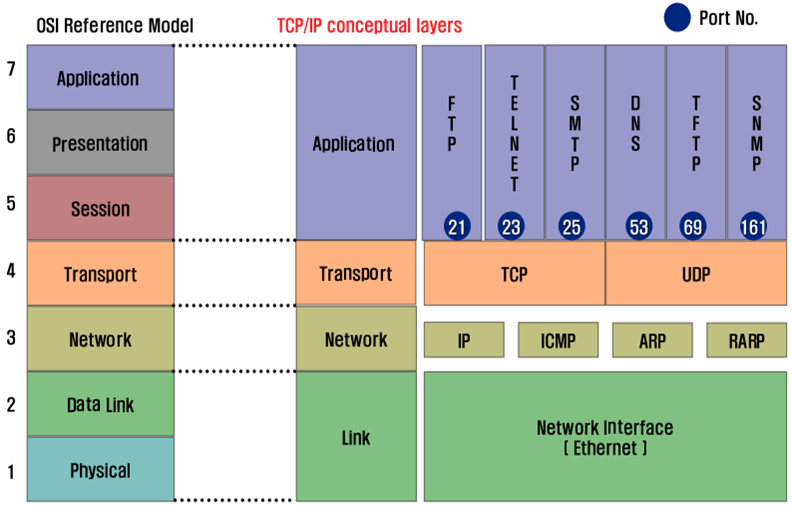 OSI Reference Model

TCP/IP conceptual layers

Port No.

7 Application
6 Presentation
5 Session
4 Transport
3 Network
2 Data Link
1 Physical

Application

Transport

Network

Link

FTP 21
TELNET 23
SMTP 25
DNS 53
TFTP 69
SNMP 161

TCP
UDP

IP
ICMP
ARP
RARP

Network Interface
( Ethernet )